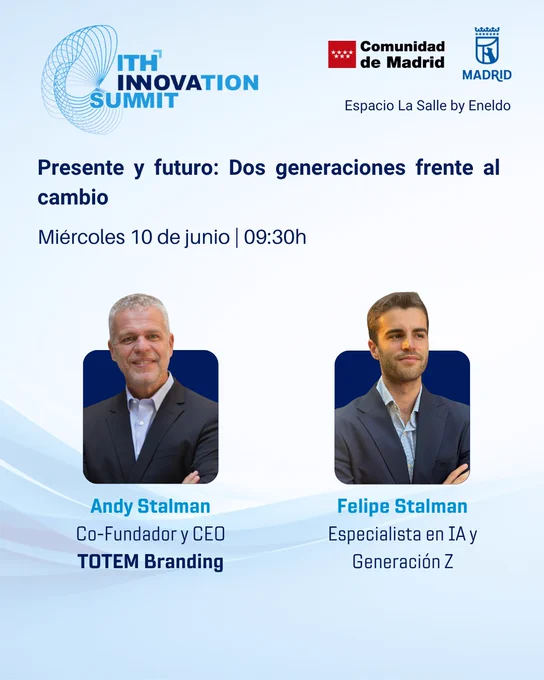 ITH INNOVATION SUMMIT

Comunidad de Madrid

MADRID

Espacio La Salle by Eneldo

Presente y futuro: Dos generaciones frente al cambio

Miércoles 10 de junio | 09:30h

Andy Stalman
Co-Fundador y CEO
TOTEM Branding

Felipe Stalman
Especialista en IA y
Generación Z